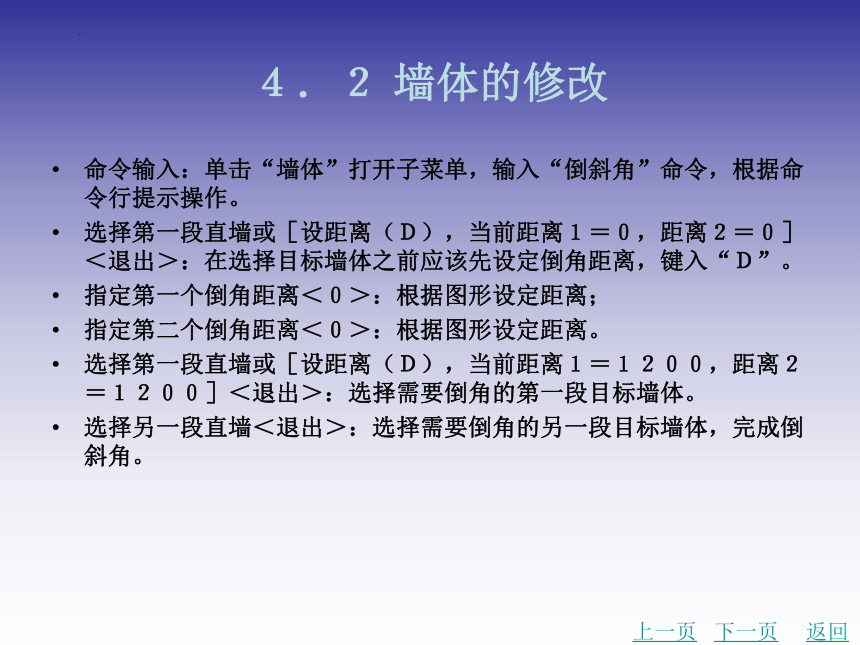 4．2 墙体的修改

• 命令输入：单击“墙体”打开子菜单，输入“倒斜角”命令，根据命令行提示操作。

• 选择第一段直墙或［设距离（D），当前距离１＝０，距离２＝０］＜退出＞：在选择目标墙体之前应该先设定倒角距离，键入“D”。

• 指定第一个倒角距离＜０＞：根据图形设定距离；

• 指定第二个倒角距离＜０＞：根据图形设定距离。

• 选择第一段直墙或［设距离（D），当前距离１＝１２００，距离２＝１２００］＜退出＞：选择需要倒角的第一段目标墙体。

• 选择另一段直墙＜退出＞：选择需要倒角的另一段目标墙体，完成倒斜角。

上一页 下一页 返回